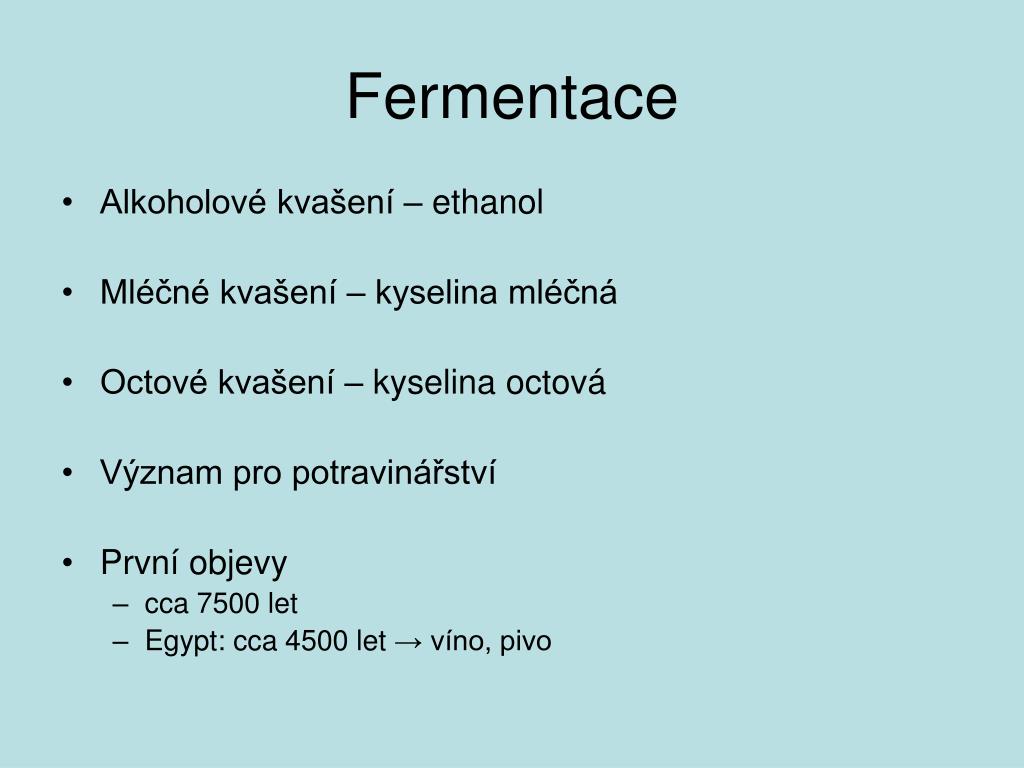 Fermentace

• Alkoholové kvašení – ethanol

• Mléčné kvašení – kyselina mléčná

• Octové kvašení – kyselina octová

• Význam pro potravinářství

• První objevy
  – cca 7500 let
  – Egypt: cca 4500 let → víno, pivo